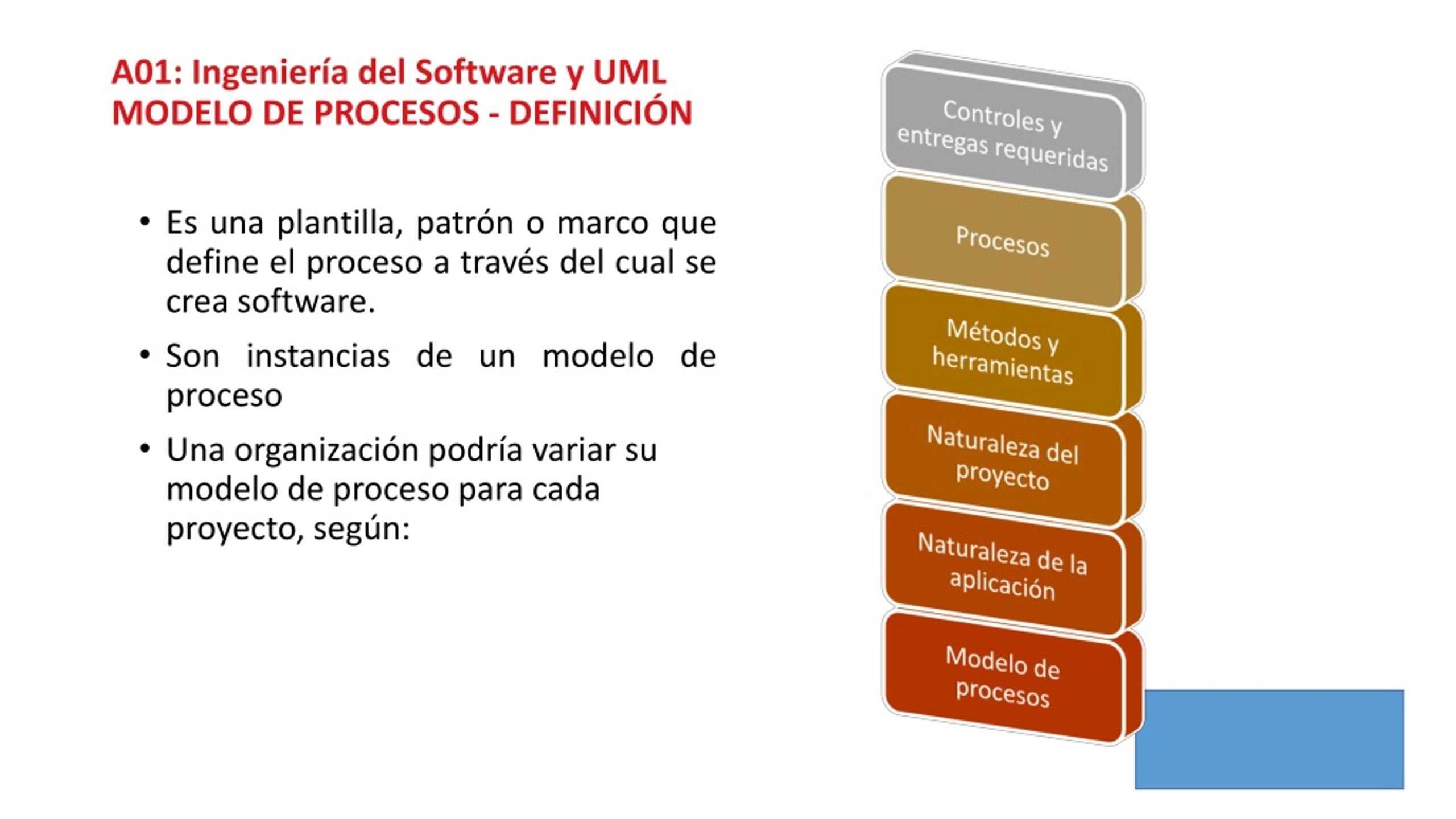 A01: Ingeniería del Software y UML
MODELO DE PROCESOS - DEFINICIÓN

• Es una plantilla, patrón o marco que define el proceso a través del cual se crea software.

• Son instancias de un modelo de proceso

• Una organización podría variar su modelo de proceso para cada proyecto, según:

Controles y entregas requeridas

Procesos

Métodos y herramientas

Naturaleza del proyecto

Naturaleza de la aplicación

Modelo de procesos